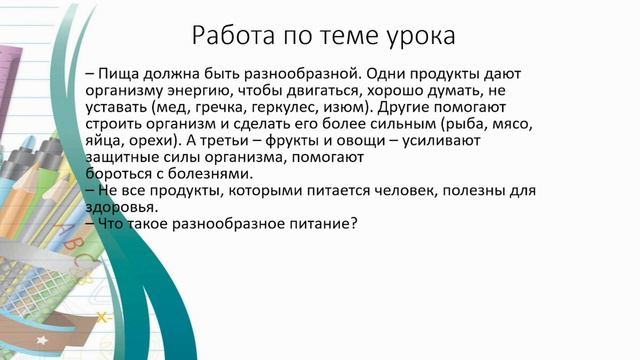 Работа по теме урока

– Пища должна быть разнообразной. Одни продукты дают организму энергию, чтобы двигаться, хорошо думать, не уставать (мед, гречка, геркулес, изюм). Другие помогают строить организм и сделать его более сильным (рыба, мясо, яйца, орехи). А третьи – фрукты и овощи – усиливают защитные силы организма, помогают бороться с болезнями.
– Не все продукты, которыми питается человек, полезны для здоровья.
– Что такое разнообразное питание?